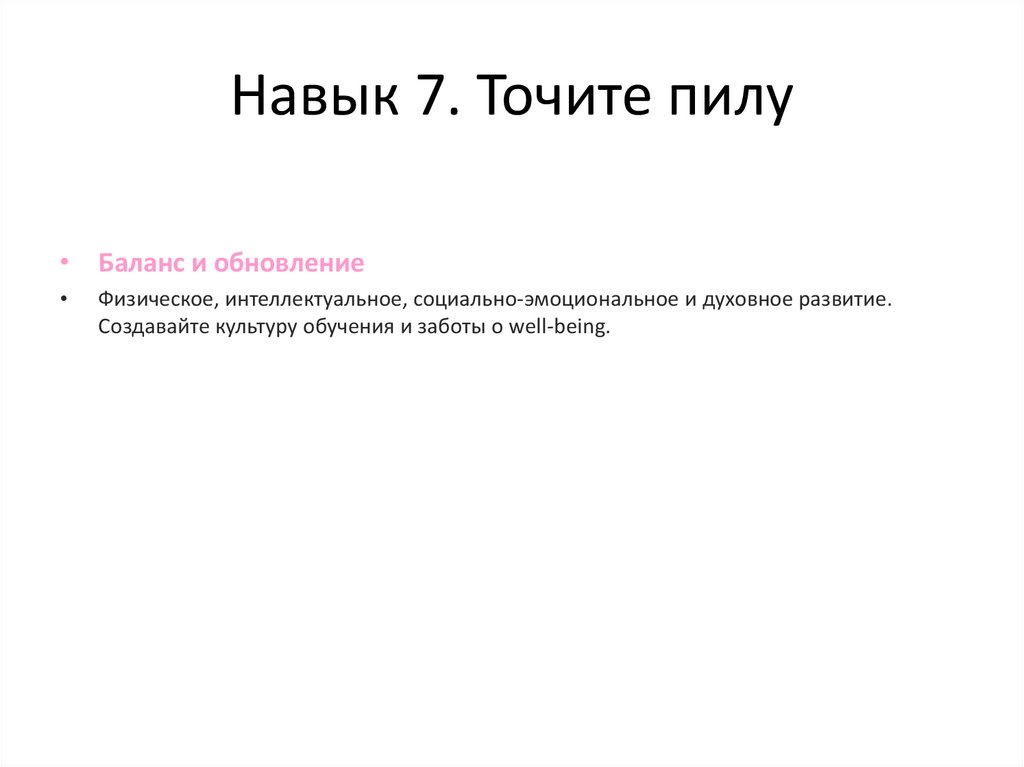 Навык 7. Точите пилу

• Баланс и обновление

• Физическое, интеллектуальное, социально-эмоциональное и духовное развитие. Создавайте культуру обучения и заботы о well-being.